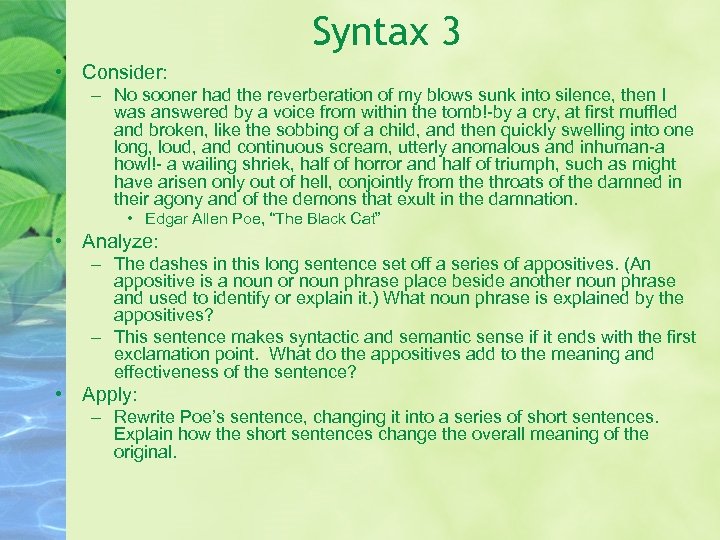 Syntax 3

• Consider:

– No sooner had the reverberation of my blows sunk into silence, then I was answered by a voice from within the tomb!-by a cry, at first muffled and broken, like the sobbing of a child, and then quickly swelling into one long, loud, and continuous scream, utterly anomalous and inhuman-a howl!- a wailing shriek, half of horror and half of triumph, such as might have arisen only out of hell, conjointly from the throats of the damned in their agony and of the demons that exult in the damnation.

• Edgar Allen Poe, "The Black Cat"

• Analyze:

– The dashes in this long sentence set off a series of appositives. (An appositive is a noun or noun phrase place beside another noun phrase and used to identify or explain it.) What noun phrase is explained by the appositives?

– This sentence makes syntactic and semantic sense if it ends with the first exclamation point. What do the appositives add to the meaning and effectiveness of the sentence?

• Apply:

– Rewrite Poe's sentence, changing it into a series of short sentences. Explain how the short sentences change the overall meaning of the original.